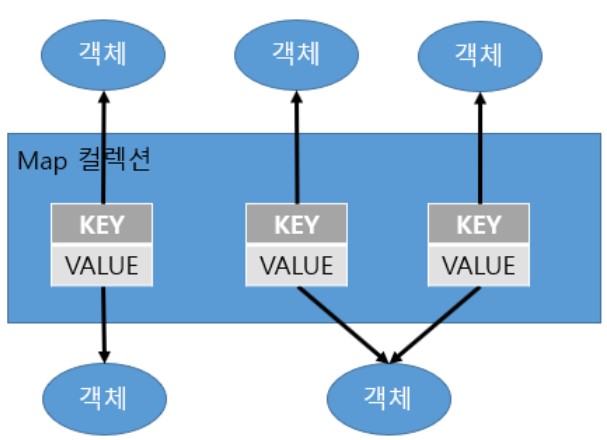 객체

객체

객체

Map 컬렉션

KEY
VALUE

KEY
VALUE

KEY
VALUE

객체

객체